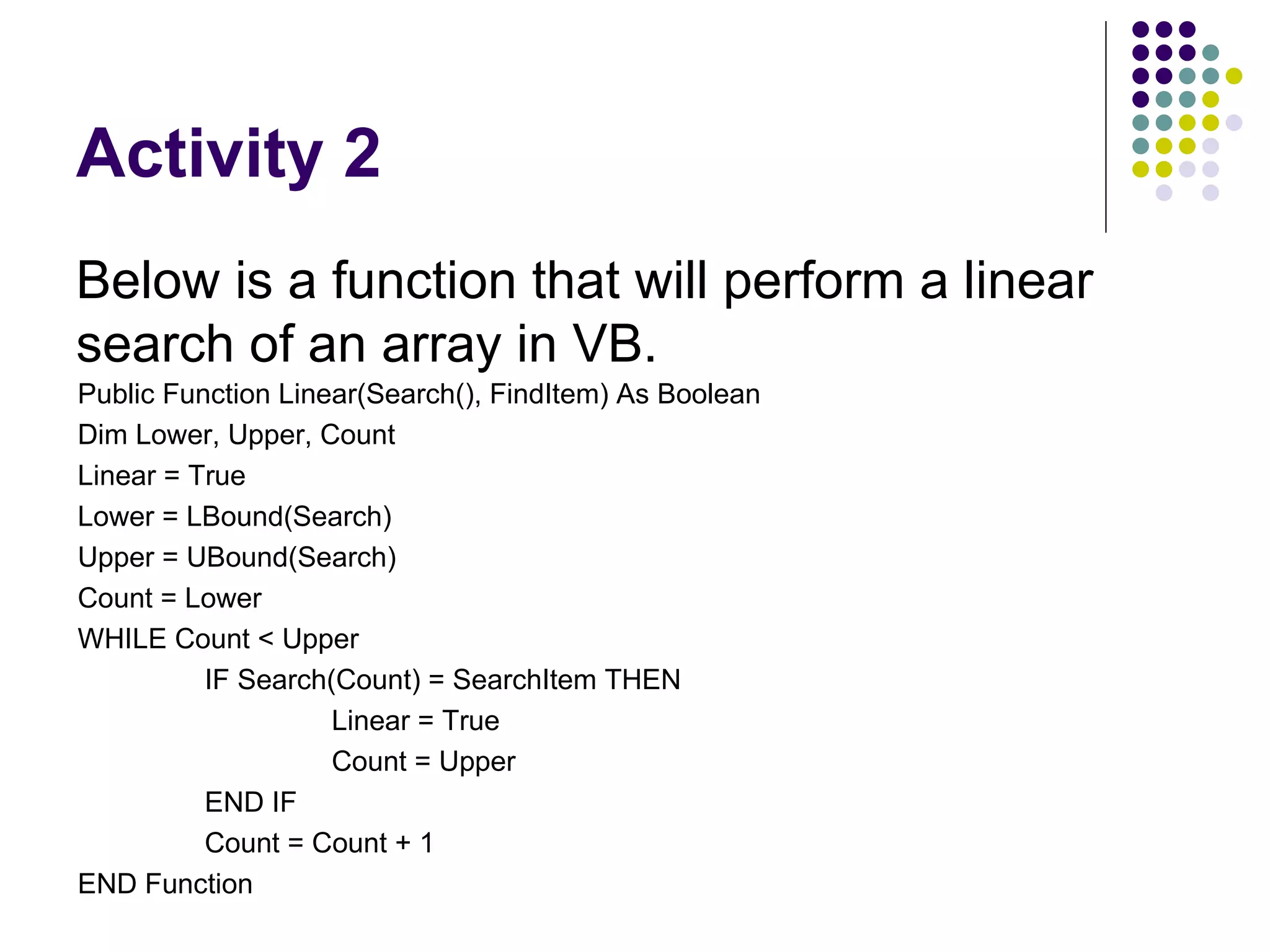 Activity 2

Below is a function that will perform a linear search of an array in VB.

Public Function Linear(Search(), FindItem) As Boolean
Dim Lower, Upper, Count
Linear = True
Lower = LBound(Search)
Upper = UBound(Search)
Count = Lower
WHILE Count < Upper
IF Search(Count) = SearchItem THEN
Linear = True
Count = Upper
END IF
Count = Count + 1
END Function